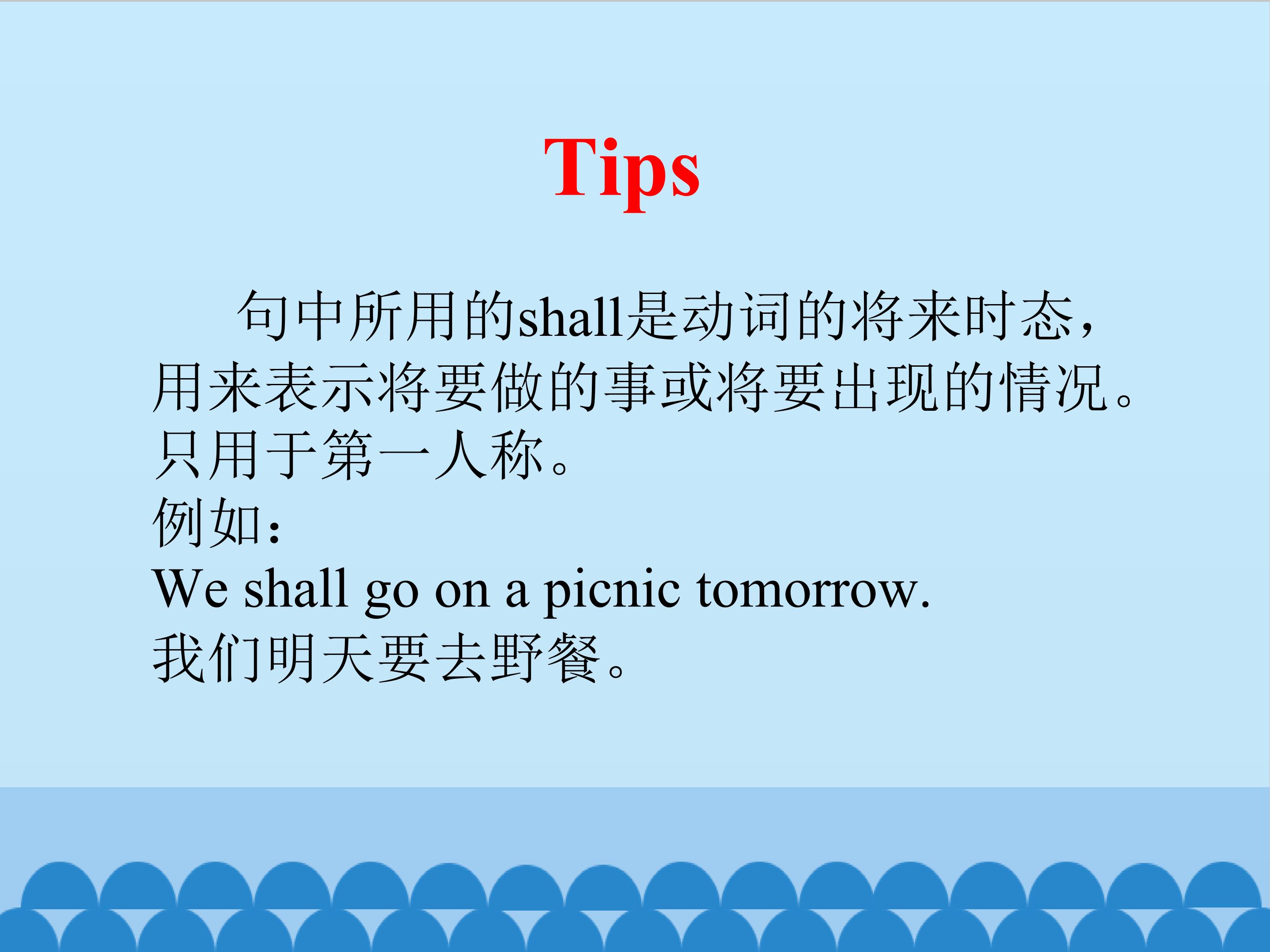 Tips

句中所用的shall是动词的将来时态，用来表示将要做的事或将要出现的情况。只用于第一人称。

例如：

We shall go on a picnic tomorrow.

我们明天要去野餐。